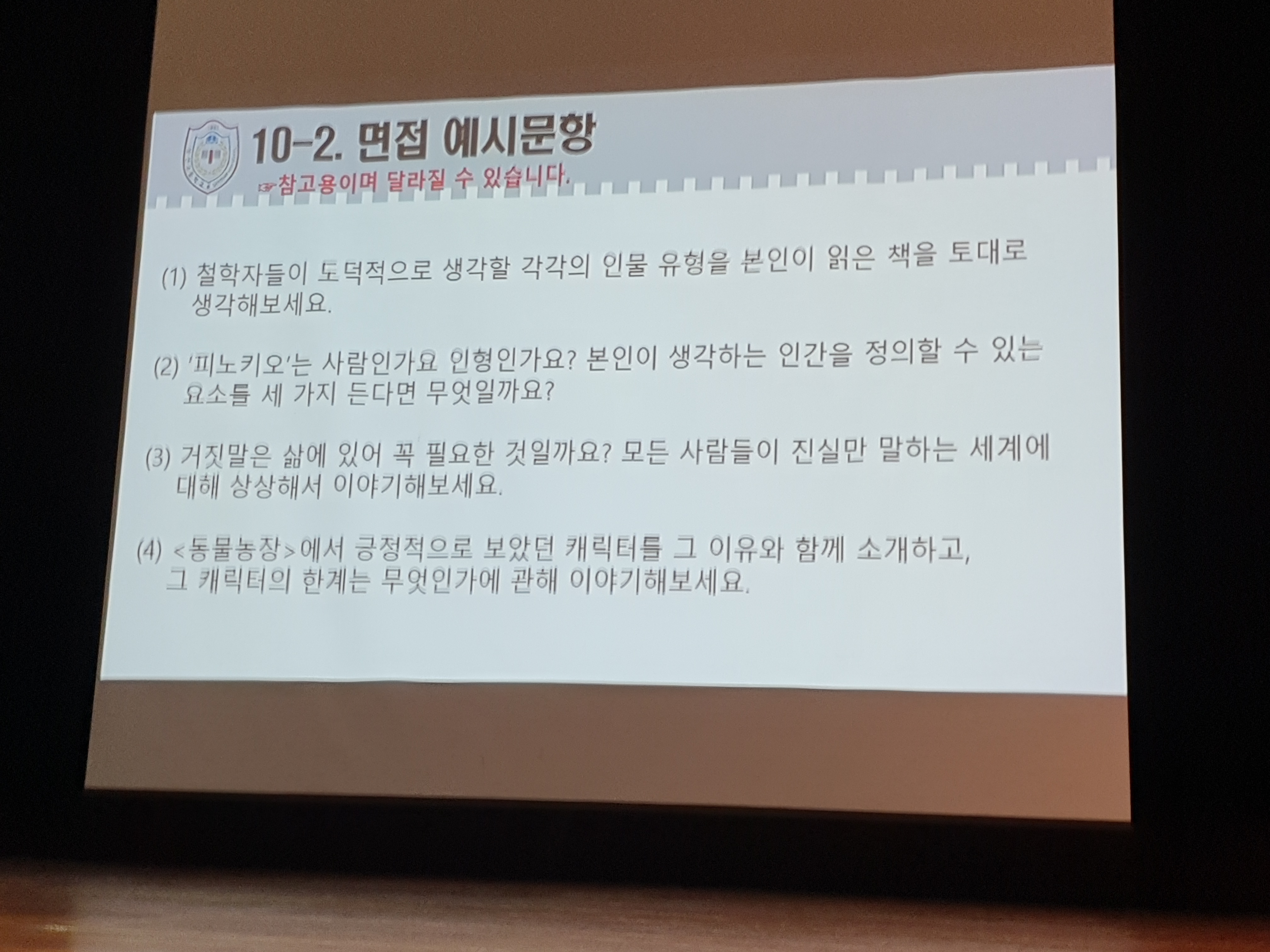 10-2. 면접 예시문항
☞참고용이며 달라질 수 있습니다.

(1) 철학자들이 도덕적으로 생각할 각각의 인물 유형을 본인이 읽은 책을 토대로 생각해보세요.

(2) '피노키오'는 사람인가요 인형인가요? 본인이 생각하는 인간을 정의할 수 있는 요소를 세 가지 든다면 무엇일까요?

(3) 거짓말은 삶에 있어 꼭 필요한 것일까요? 모든 사람들이 진실만 말하는 세계에 대해 상상해서 이야기해보세요.

(4) <동물농장>에서 긍정적으로 보았던 캐릭터를 그 이유와 함께 소개하고, 그 캐릭터의 한계는 무엇인가에 관해 이야기해보세요.